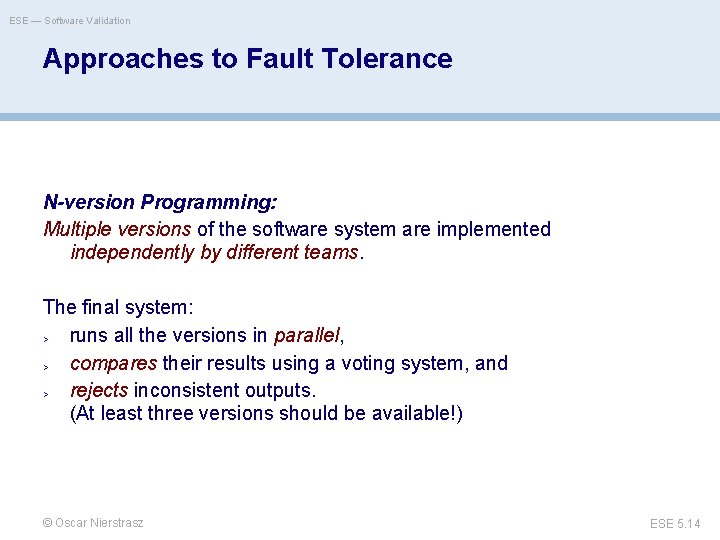 ESE — Software Validation

Approaches to Fault Tolerance

N-version Programming:

Multiple versions of the software system are implemented independently by different teams.

The final system:

> runs all the versions in parallel,

> compares their results using a voting system, and

> rejects inconsistent outputs.
(At least three versions should be available!)

© Oscar Nierstrasz

ESE 5.14